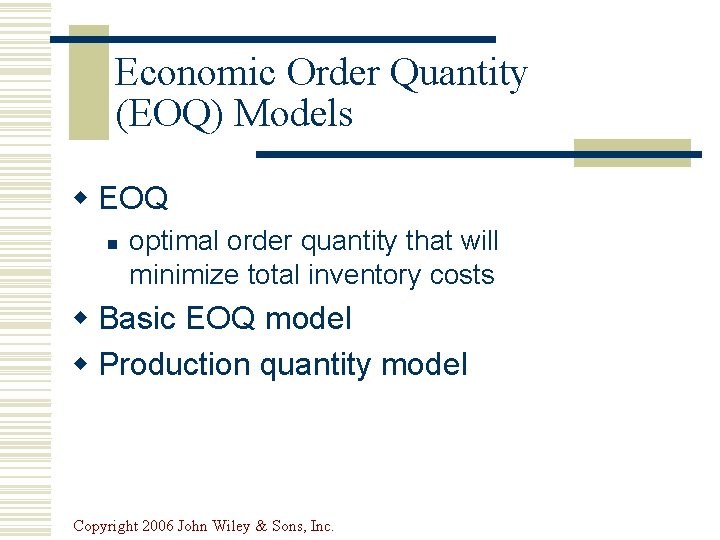 Economic Order Quantity (EOQ) Models

EOQ

optimal order quantity that will minimize total inventory costs

Basic EOQ model

Production quantity model

Copyright 2006 John Wiley & Sons, Inc.